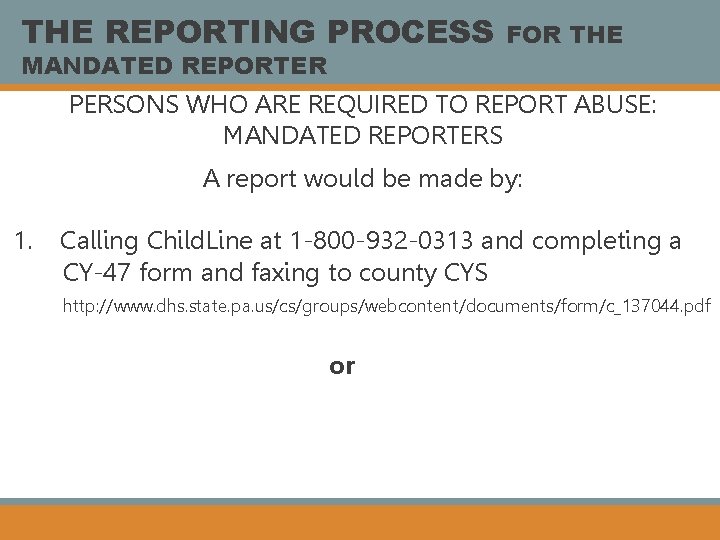 THE REPORTING PROCESS FOR THE MANDATED REPORTER

PERSONS WHO ARE REQUIRED TO REPORT ABUSE: MANDATED REPORTERS

A report would be made by:

1. Calling ChildLine at 1-800-932-0313 and completing a CY-47 form and faxing to county CYS

http://www.dhs.state.pa.us/cs/groups/webcontent/documents/form/c_137044.pdf

or